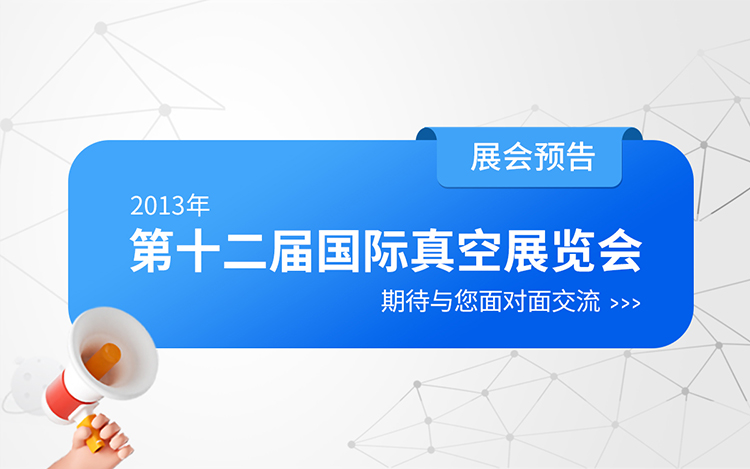 展会预告

2013年

第十二届国际真空展览会

期待与您面对面交流 >>>